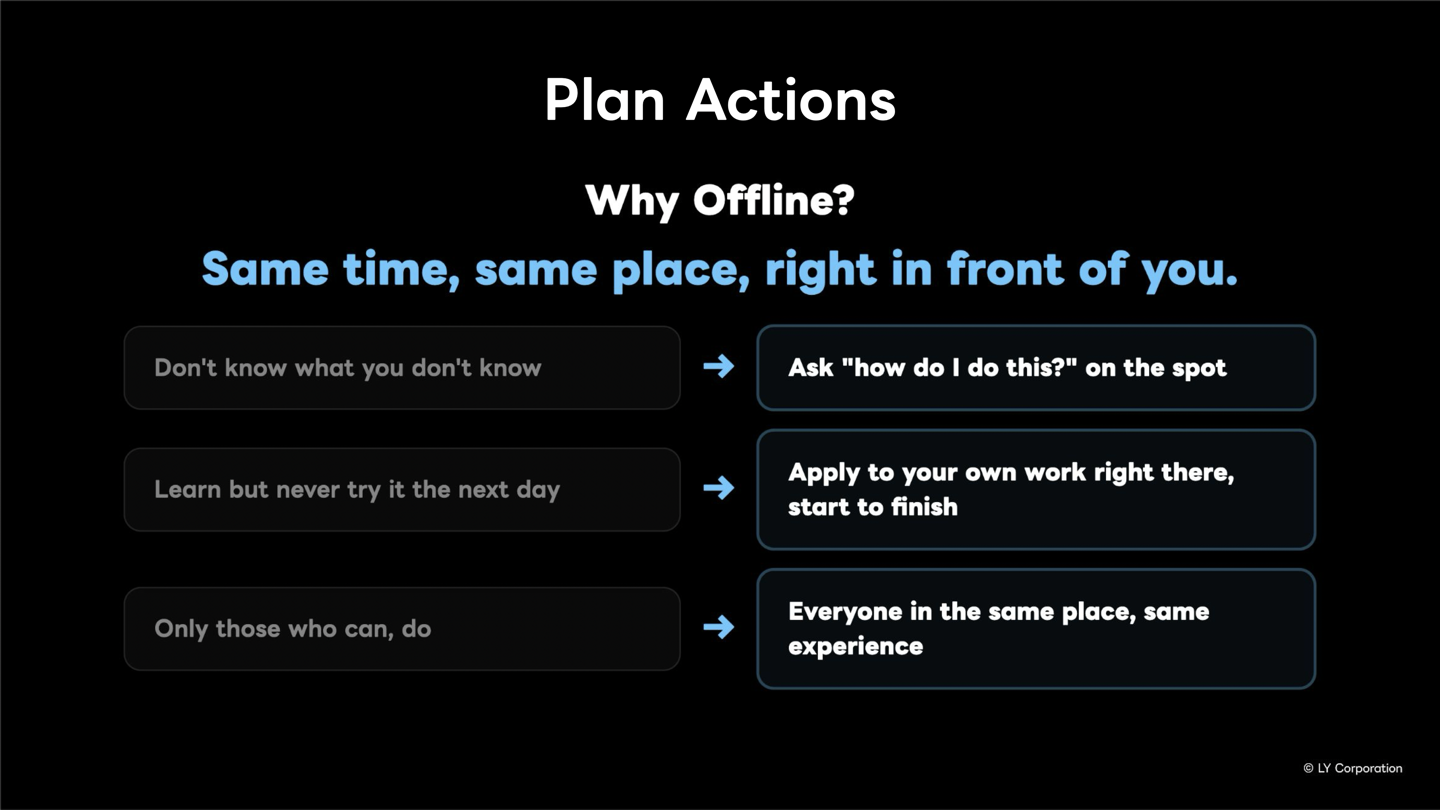 Plan Actions

Why Offline?

Same time, same place, right in front of you.

Don't know what you don't know → Ask "how do I do this?" on the spot

Learn but never try it the next day → Apply to your own work right there, start to finish

Only those who can, do → Everyone in the same place, same experience

© LY Corporation